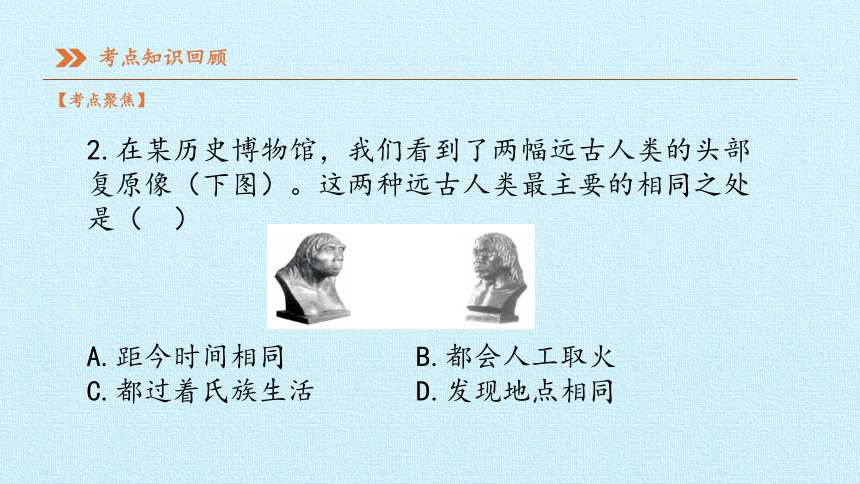 考点知识回顾

【考点聚焦】

2.在某历史博物馆，我们看到了两幅远古人类的头部复原像（下图）。这两种远古人类最主要的相同之处是（　）

A.距今时间相同　　B.都会人工取火
C.都过着氏族生活　　D.发现地点相同